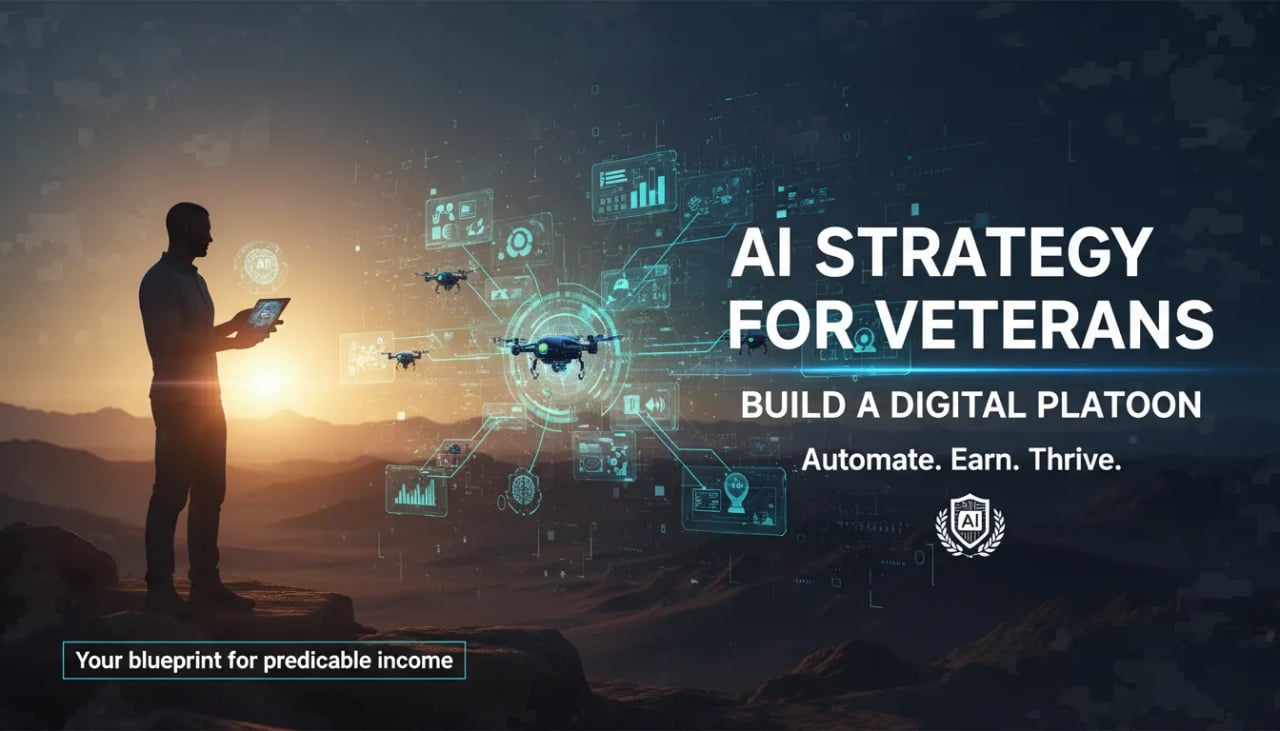 AI STRATEGY FOR VETERANS

BUILD A DIGITAL PLATOON

Automate. Earn. Thrive.

AI

Your blueprint for predicable income